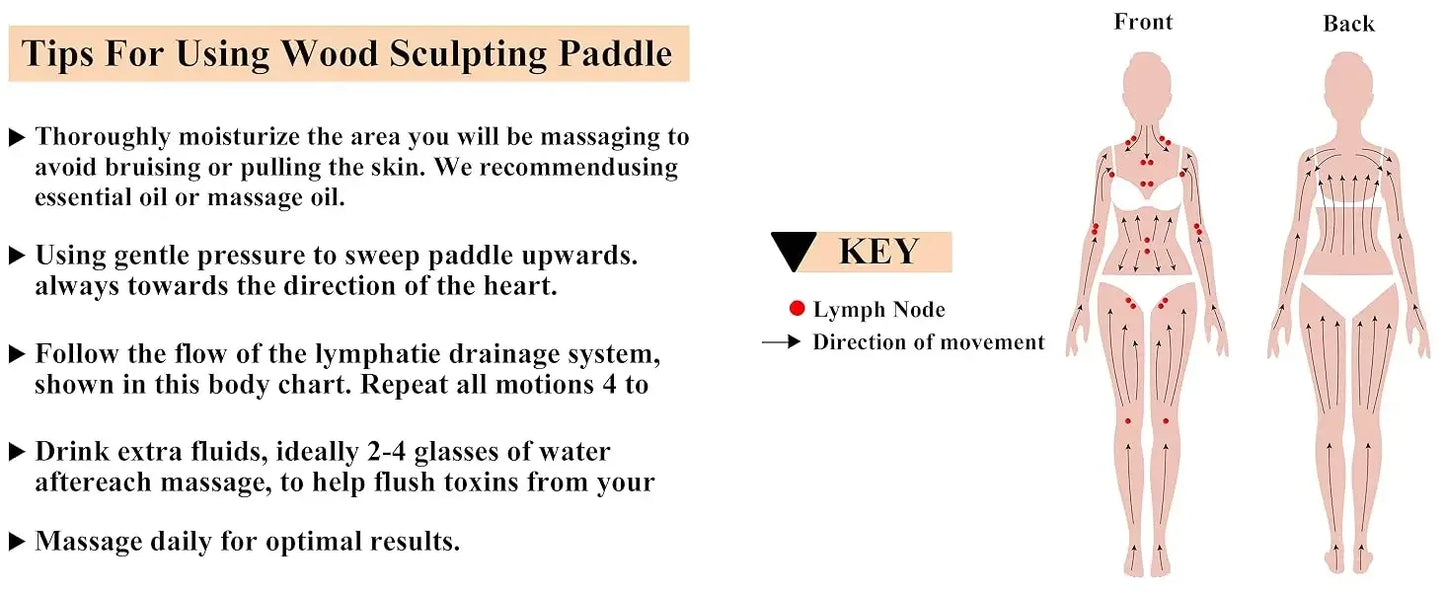 Tips For Using Wood Sculpting Paddle

▶ Thoroughly moisturize the area you will be massaging to avoid bruising or pulling the skin. We recommendusing essential oil or massage oil.

▶ Using gentle pressure to sweep paddle upwards. always towards the direction of the heart.

▶ Follow the flow of the lymphatie drainage system, shown in this body chart. Repeat all motions 4 to

▶ Drink extra fluids, ideally 2-4 glasses of water aftereach massage, to help flush toxins from your

▶ Massage daily for optimal results.

KEY

Lymph Node

Direction of movement

Front

Back